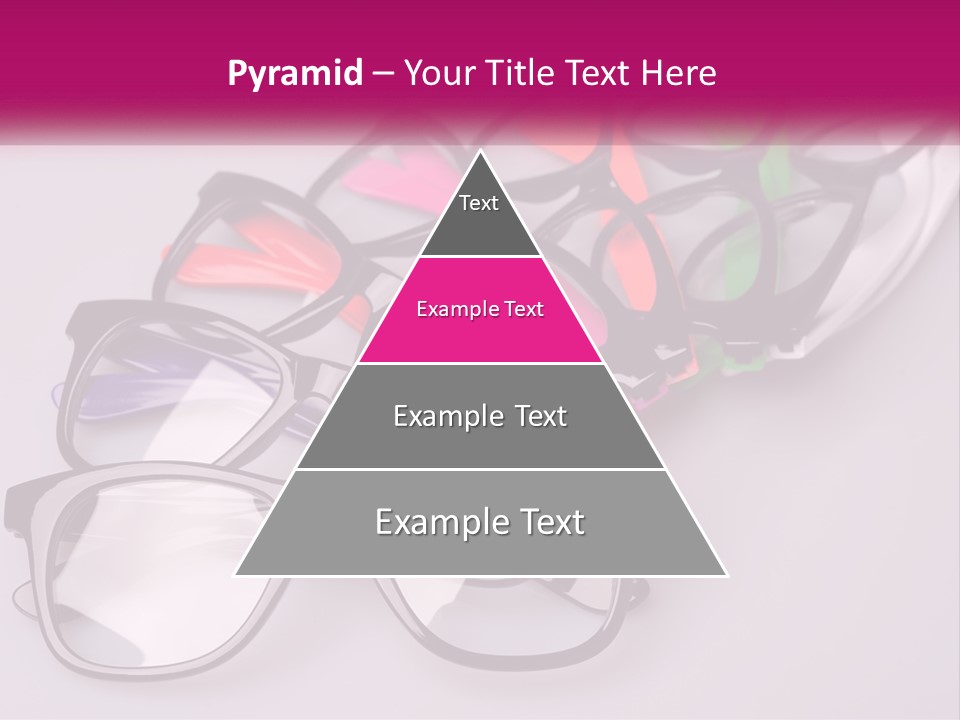 Pyramid – Your Title Text Here

Text

Example Text

Example Text

Example Text